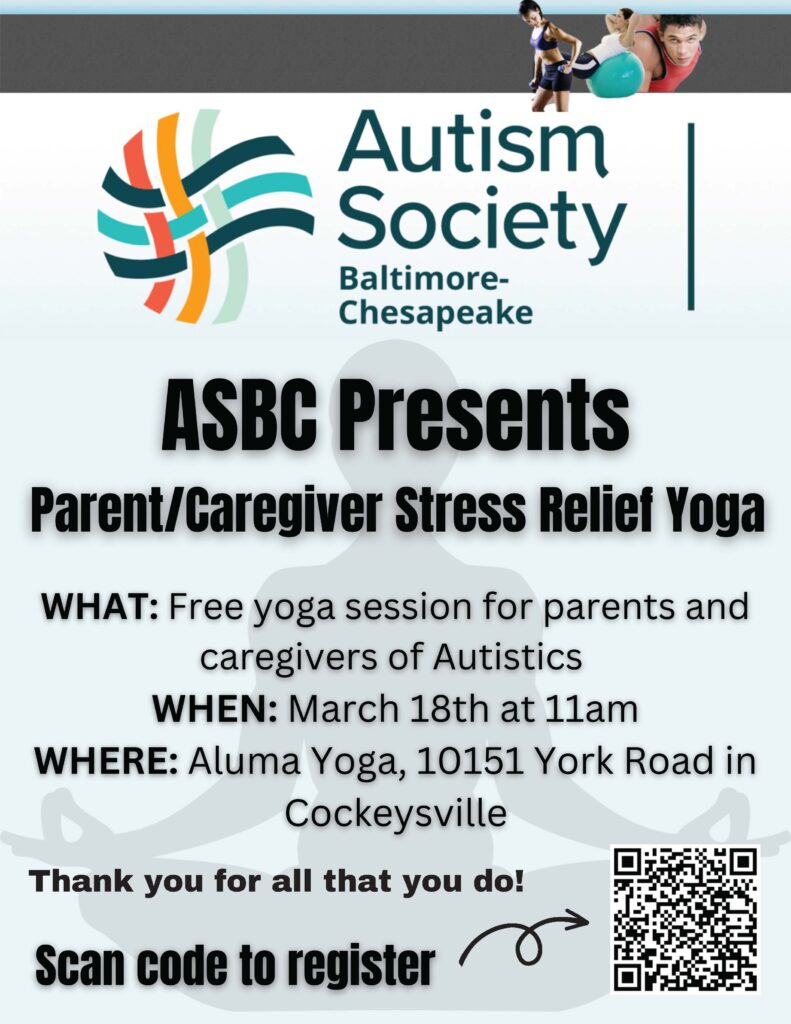 Autism Society Baltimore-Chesapeake

ASBC Presents

Parent/Caregiver Stress Relief Yoga

WHAT: Free yoga session for parents and caregivers of Autistics

WHEN: March 18th at 11am

WHERE: Aluma Yoga, 10151 York Road in Cockeysville

Thank you for all that you do!

Scan code to register